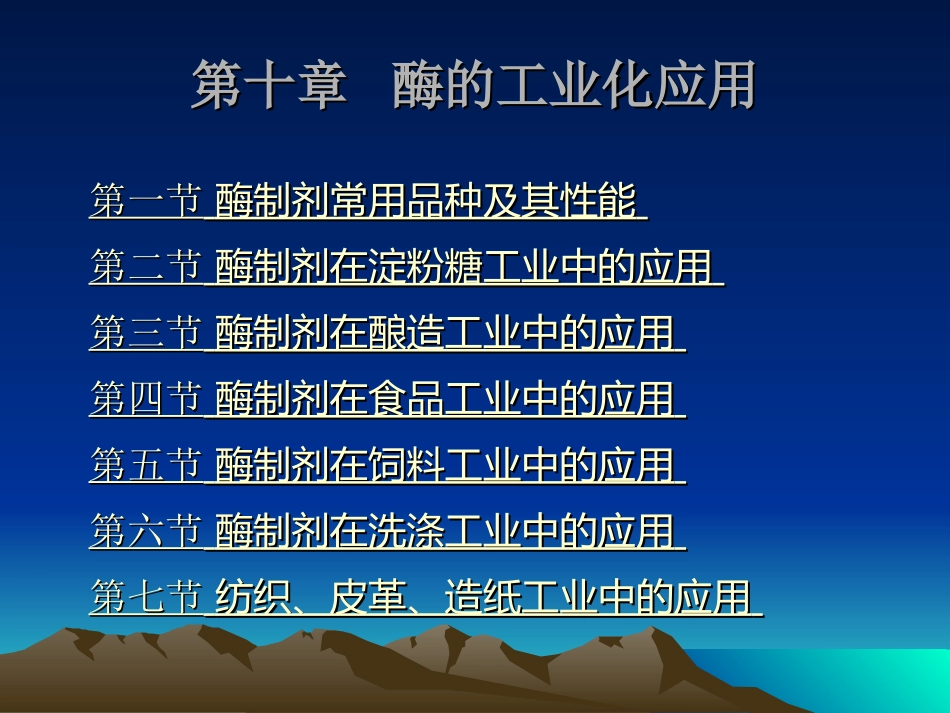 第十章　酶的工业化应用

第一节 酶制剂常用品种及其性能

第二节 酶制剂在淀粉糖工业中的应用

第三节 酶制剂在酿造工业中的应用

第四节 酶制剂在食品工业中的应用

第五节 酶制剂在饲料工业中的应用

第六节 酶制剂在洗涤工业中的应用

第七节 纺织、皮革、造纸工业中的应用